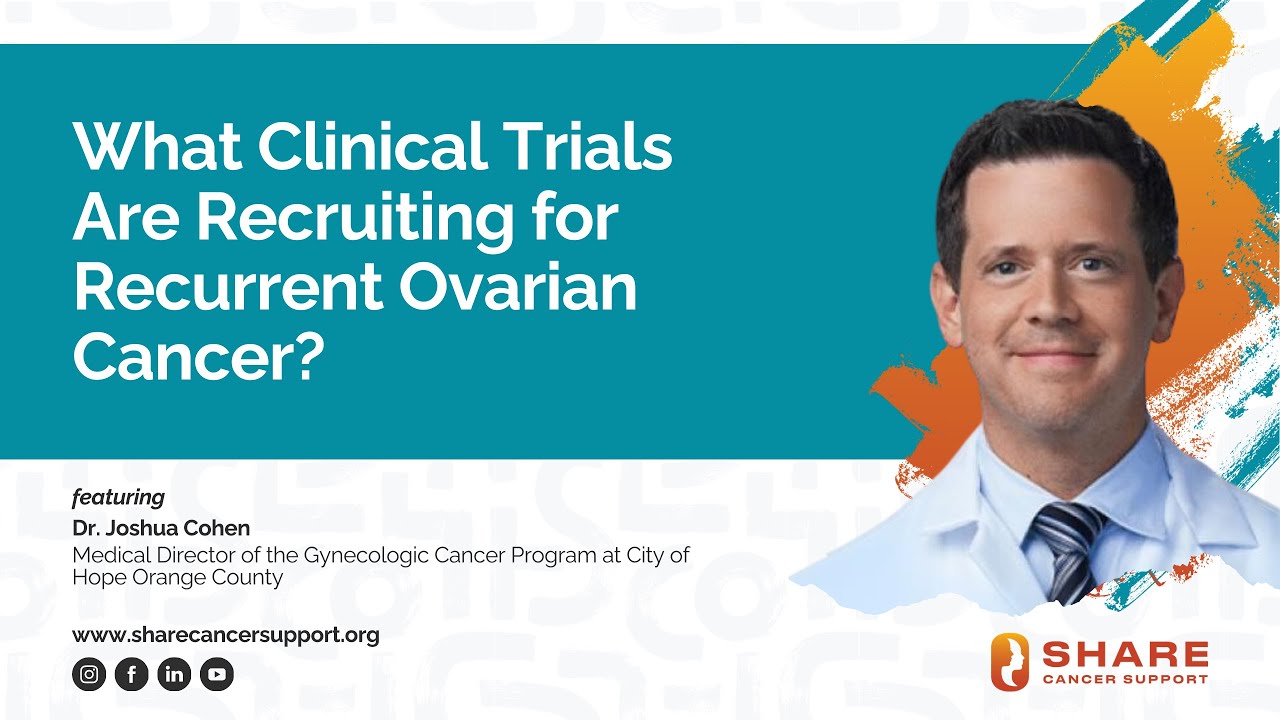 What Clinical Trials Are Recruiting for Recurrent Ovarian Cancer?

featuring

Dr. Joshua Cohen

Medical Director of the Gynecologic Cancer Program at City of Hope Orange County

www.sharecancersupport.org

SHARE
CANCER SUPPORT